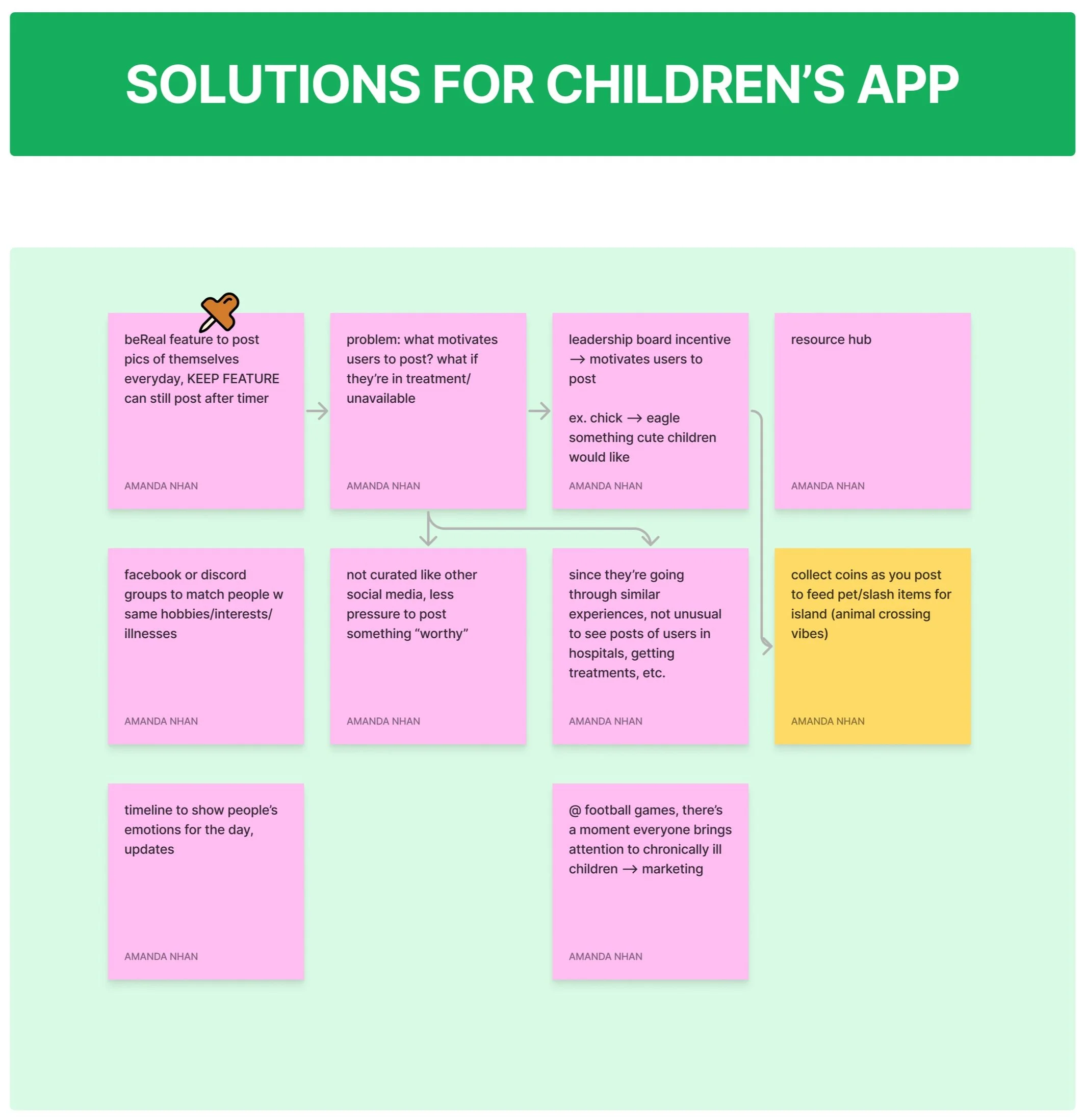 SOLUTIONS FOR CHILDREN'S APP

beReal feature to post pics of themselves everyday, KEEP FEATURE can still post after timer

AMANDA NHAN

problem: what motivates users to post? what if they're in treatment/ unavailable

AMANDA NHAN

leadership board incentive → motivates users to post

ex. chick → eagle something cute children would like

AMANDA NHAN

resource hub

AMANDA NHAN

facebook or discord groups to match people w same hobbies/interests/ illnesses

AMANDA NHAN

not curated like other social media, less pressure to post something "worthy"

AMANDA NHAN

since they're going through similar experiences, not unusual to see posts of users in hospitals, getting treatments, etc.

AMANDA NHAN

collect coins as you post to feed pet/slash items for island (animal crossing vibes)

AMANDA NHAN

timeline to show people's emotions for the day, updates

AMANDA NHAN

@ football games, there's a moment everyone brings attention to chronically ill children → marketing

AMANDA NHAN